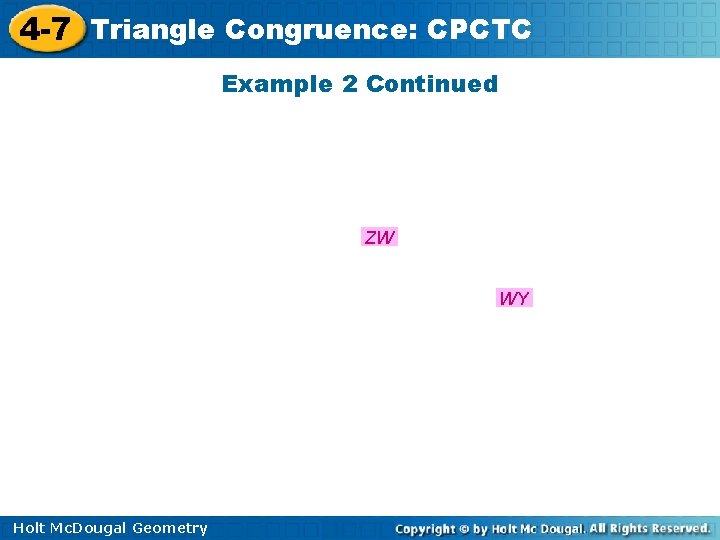 4-7 Triangle Congruence: CPCTC

Example 2 Continued

ZW

WY

Holt McDougal Geometry

Copyright © by Holt Mc Dougal. All Rights Reserved.